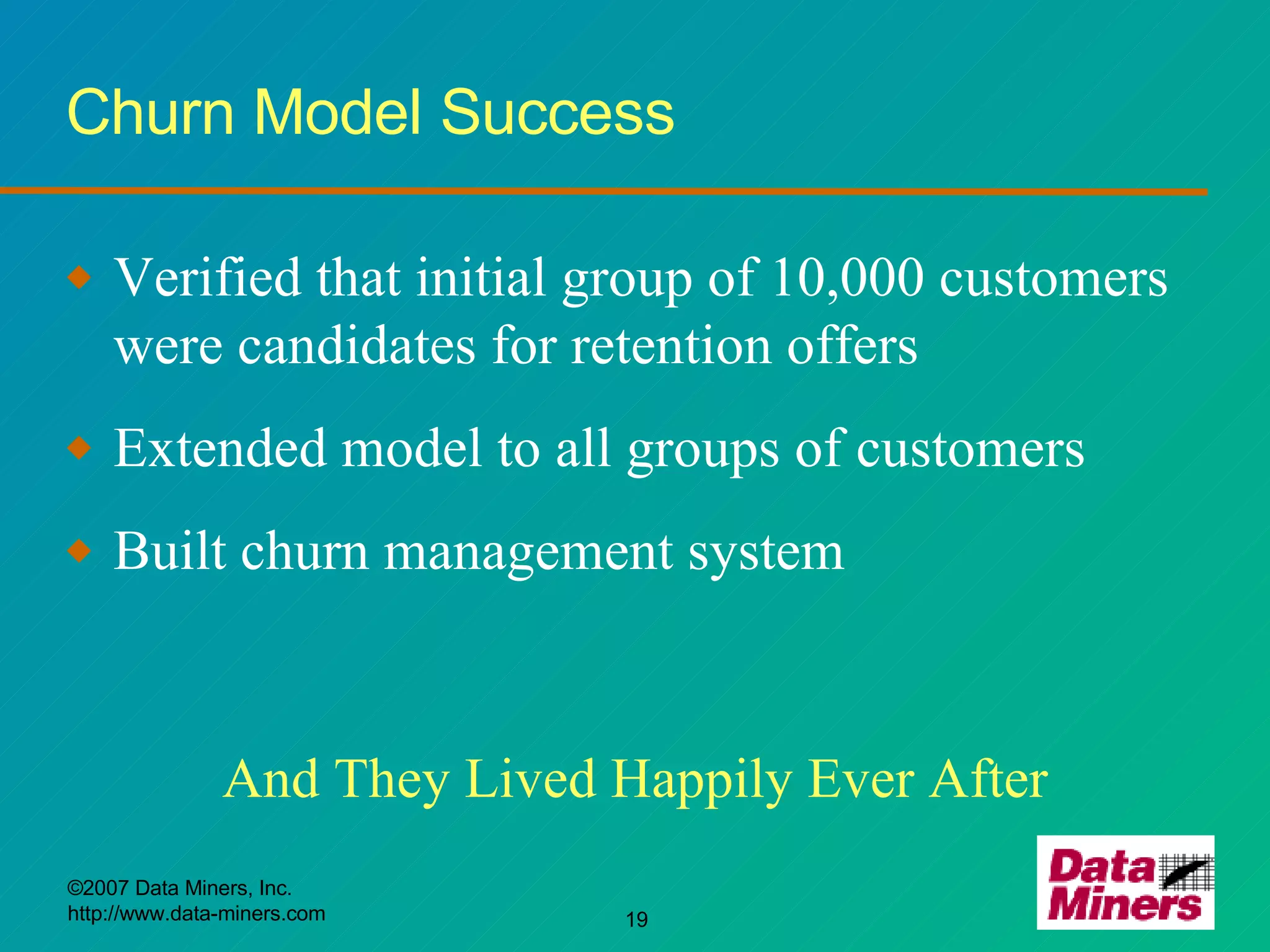 Churn Model Success

◆ Verified that initial group of 10,000 customers were candidates for retention offers

◆ Extended model to all groups of customers

◆ Built churn management system

And They Lived Happily Ever After

©2007 Data Miners, Inc.
http://www.data-miners.com

19

Data Miners